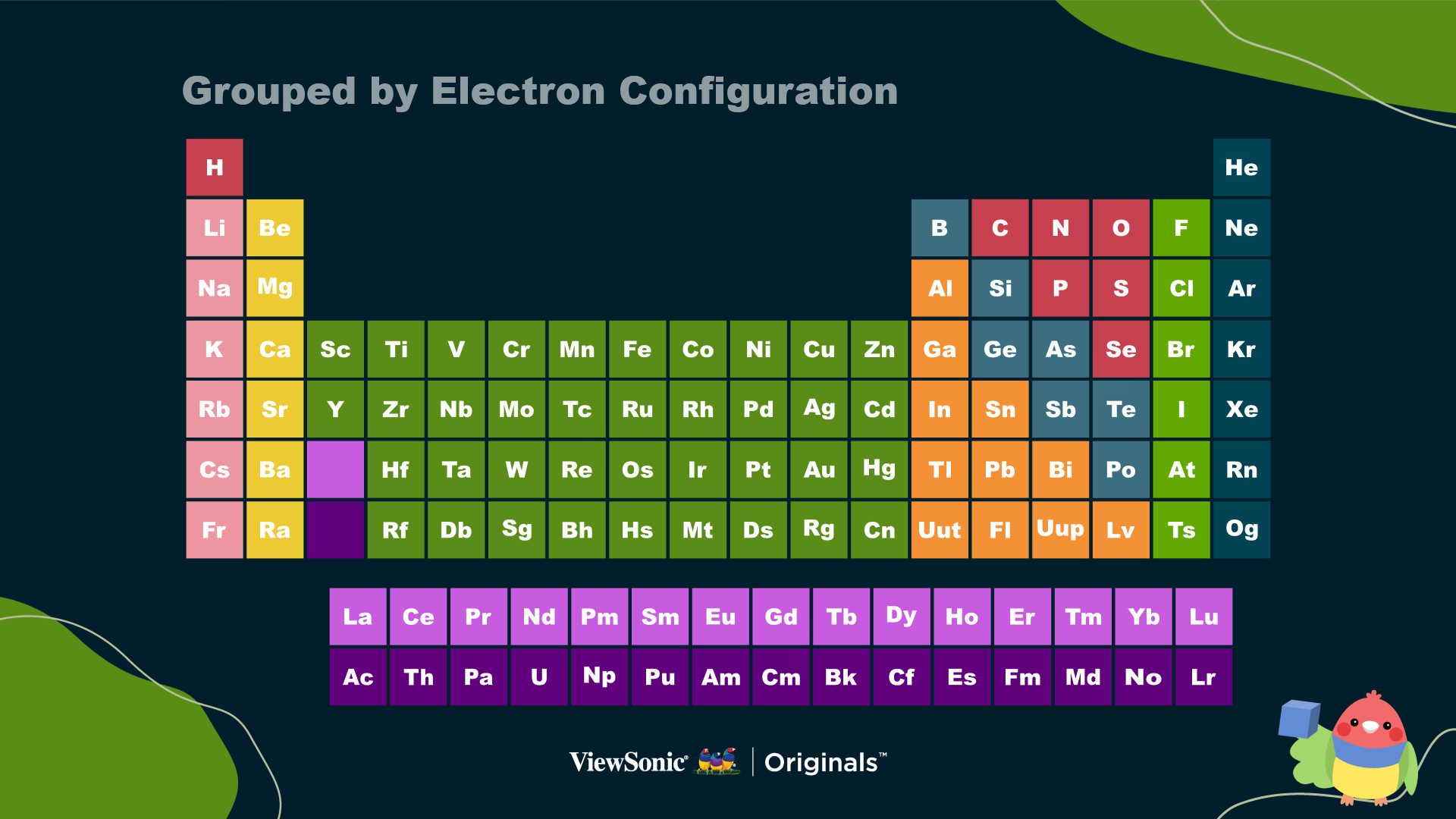 Grouped by Electron Configuration

| H | | | | | | | | | | | | | | | | | He |
|---|---|---|---|---|---|---|---|---|---|---|---|---|---|---|---|---|---|
| Li | Be | | | | | | | | | | | B | C | N | O | F | Ne |
| Na | Mg | | | | | | | | | | | Al | Si | P | S | Cl | Ar |
| K | Ca | Sc | Ti | V | Cr | Mn | Fe | Co | Ni | Cu | Zn | Ga | Ge | As | Se | Br | Kr |
| Rb | Sr | Y | Zr | Nb | Mo | Tc | Ru | Rh | Pd | Ag | Cd | In | Sn | Sb | Te | I | Xe |
| Cs | Ba | | Hf | Ta | W | Re | Os | Ir | Pt | Au | Hg | Tl | Pb | Bi | Po | At | Rn |
| Fr | Ra | | Rf | Db | Sg | Bh | Hs | Mt | Ds | Rg | Cn | Uut | Fl | Uup | Lv | Ts | Og |

| La | Ce | Pr | Nd | Pm | Sm | Eu | Gd | Tb | Dy | Ho | Er | Tm | Yb | Lu |
|---|---|---|---|---|---|---|---|---|---|---|---|---|---|---|
| Ac | Th | Pa | U | Np | Pu | Am | Cm | Bk | Cf | Es | Fm | Md | No | Lr |

ViewSonic® | Originals™